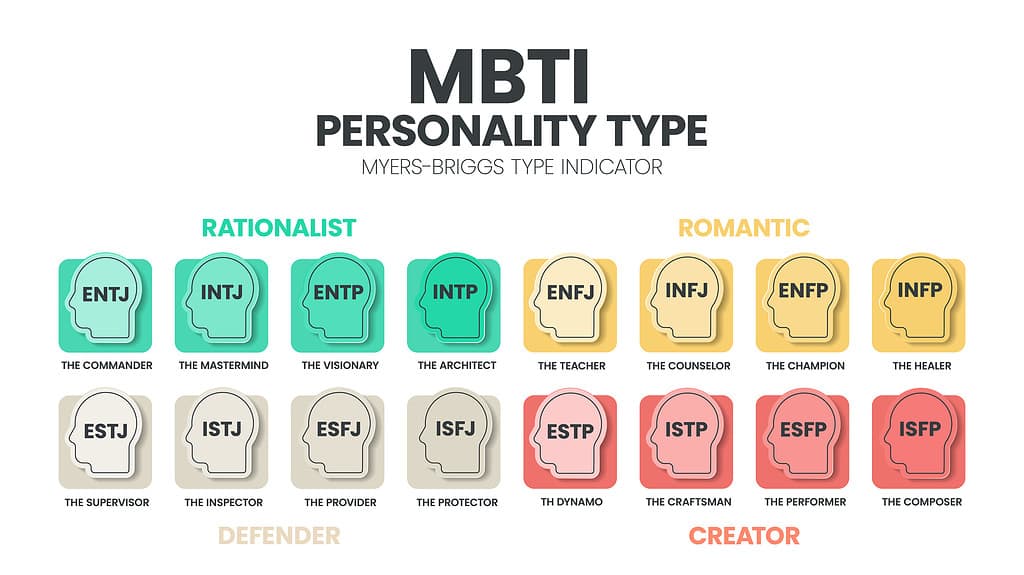 MBTI
PERSONALITY TYPE
MYERS-BRIGGS TYPE INDICATOR

RATIONALIST

ENTJ
THE COMMANDER

INTJ
THE MASTERMIND

ENTP
THE VISIONARY

INTP
THE ARCHITECT

ROMANTIC

ENFJ
THE TEACHER

INFJ
THE COUNSELOR

ENFP
THE CHAMPION

INFP
THE HEALER

ESTJ
THE SUPERVISOR

ISTJ
THE INSPECTOR

ESFJ
THE PROVIDER

ISFJ
THE PROTECTOR

DEFENDER

ESTP
TH DYNAMO

ISTP
THE CRAFTSMAN

ESFP
THE PERFORMER

ISFP
THE COMPOSER

CREATOR